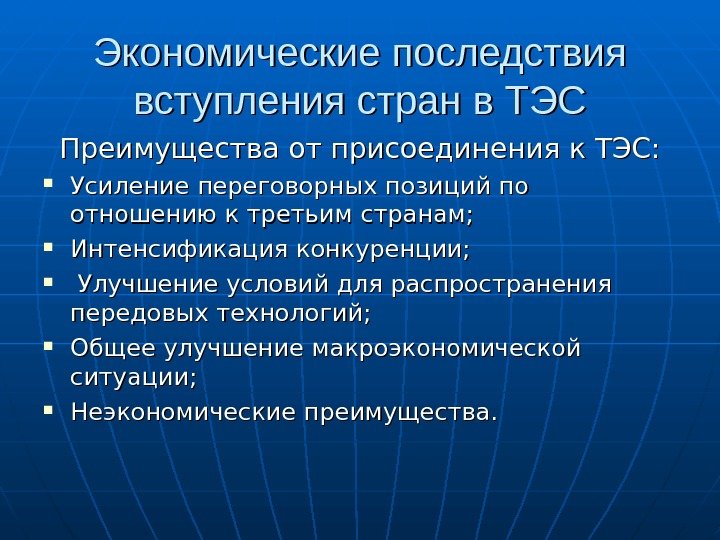 Экономические последствия вступления стран в ТЭС

Преимущества от присоединения к ТЭС:

- Усиление переговорных позиций по отношению к третьим странам;
- Интенсификация конкуренции;
- Улучшение условий для распространения передовых технологий;
- Общее улучшение макроэкономической ситуации;
- Неэкономические преимущества.